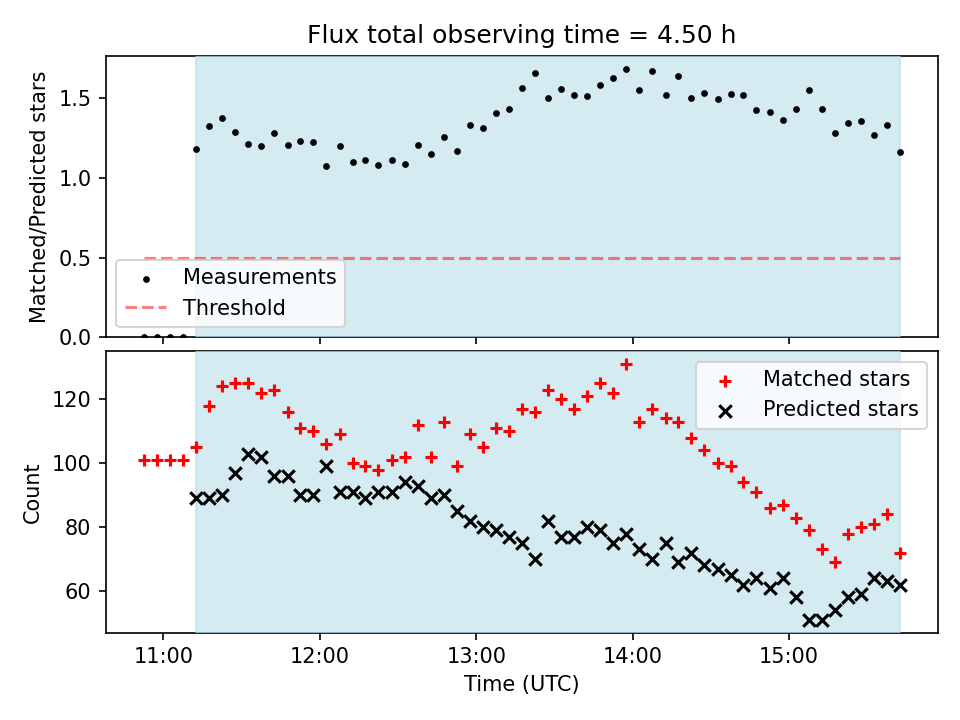 Flux total observing time = 4.50 h

Matched/Predicted stars

1.5
1.0
0.5
0.0

Measurements
Threshold

Count

120
100
80
60

Matched stars
Predicted stars

11:00
12:00
13:00
14:00
15:00

Time (UTC)